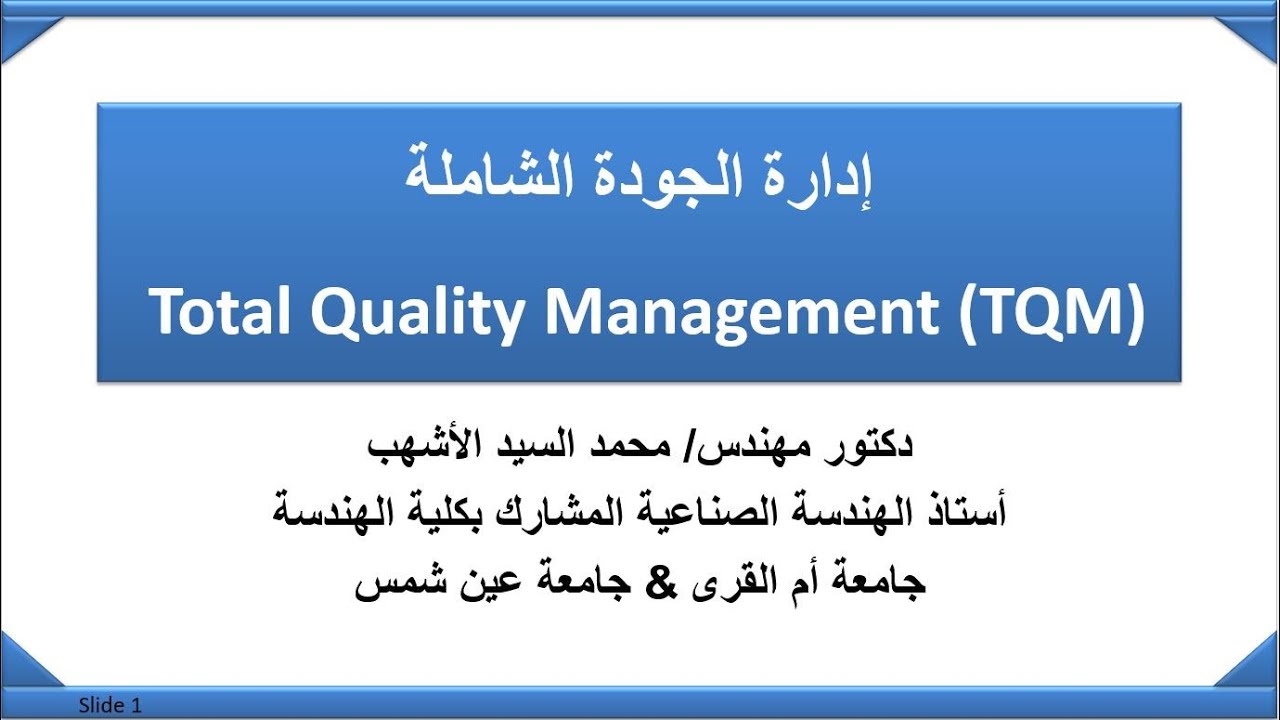 إدارة الجودة الشاملة

Total Quality Management (TQM)

دكتور مهندس/ محمد السيد الأشهب
أستاذ الهندسة الصناعية المشارك بكلية الهندسة
جامعة أم القرى & جامعة عين شمس

Slide 1